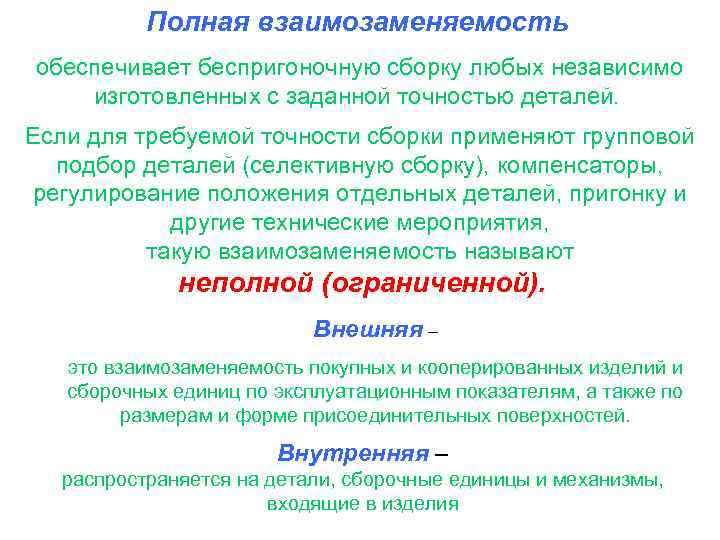 Полная взаимозаменяемость

обеспечивает беспригоночную сборку любых независимо изготовленных с заданной точностью деталей.

Если для требуемой точности сборки применяют групповой подбор деталей (селективную сборку), компенсаторы, регулирование положения отдельных деталей, пригонку и другие технические мероприятия, такую взаимозаменяемость называют неполной (ограниченной).

Внешняя –

это взаимозаменяемость покупных и кооперированных изделий и сборочных единиц по эксплуатационным показателям, а также по размерам и форме присоединительных поверхностей.

Внутренняя –
распространяется на детали, сборочные единицы и механизмы, входящие в изделия